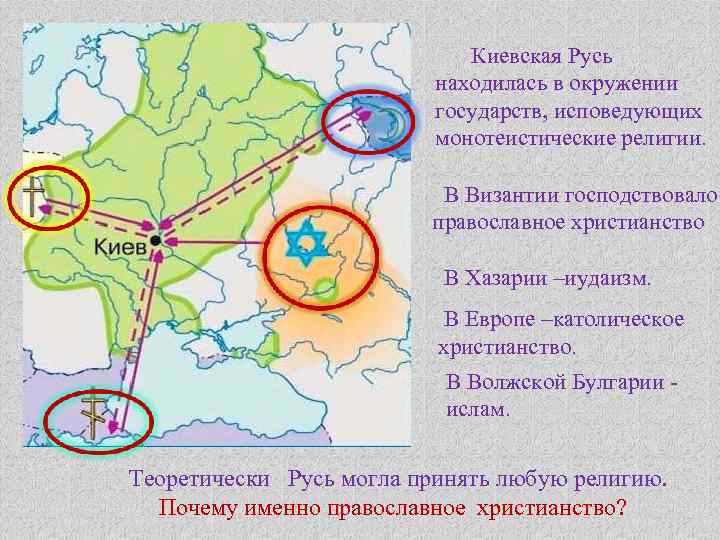 Киев

Киевская Русь находилась в окружении государств, исповедующих монотеистические религии.

В Византии господствовало православное христианство

В Хазарии –иудаизм.

В Европе –католическое христианство.

В Волжской Булгарии - ислам.

Теоретически Русь могла принять любую религию.
Почему именно православное христианство?